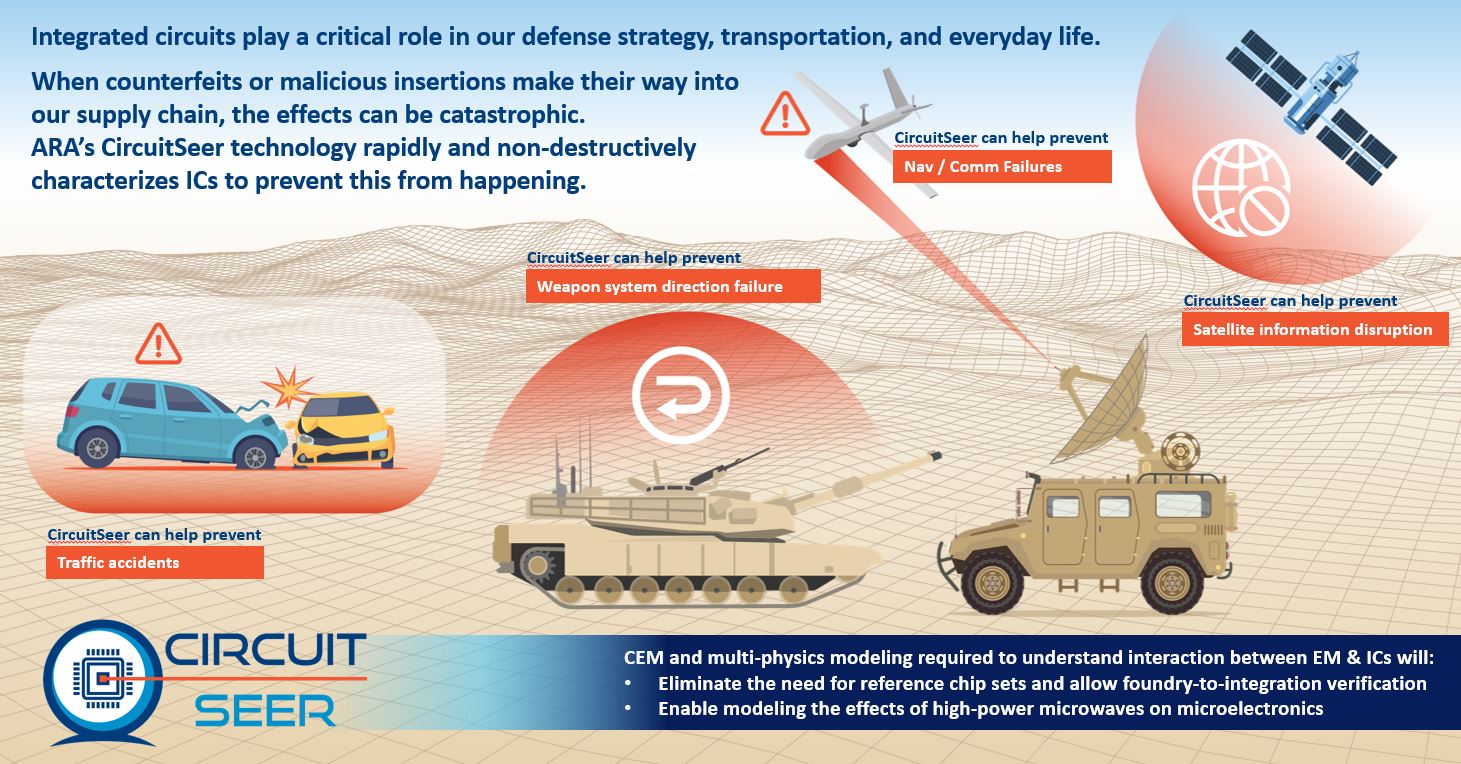 Integrated circuits play a critical role in our defense strategy, transportation, and everyday life.

When counterfeits or malicious insertions make their way into our supply chain, the effects can be catastrophic.
ARA's CircuitSeer technology rapidly and non-destructively characterizes ICs to prevent this from happening.

CircuitSeer can help prevent
Nav / Comm Failures

CircuitSeer can help prevent
Weapon system direction failure

CircuitSeer can help prevent
Satellite information disruption

CircuitSeer can help prevent
Traffic accidents

CIRCUIT
SEER

CEM and multi-physics modeling required to understand interaction between EM & ICs will:
• Eliminate the need for reference chip sets and allow foundry-to-integration verification
• Enable modeling the effects of high-power microwaves on microelectronics